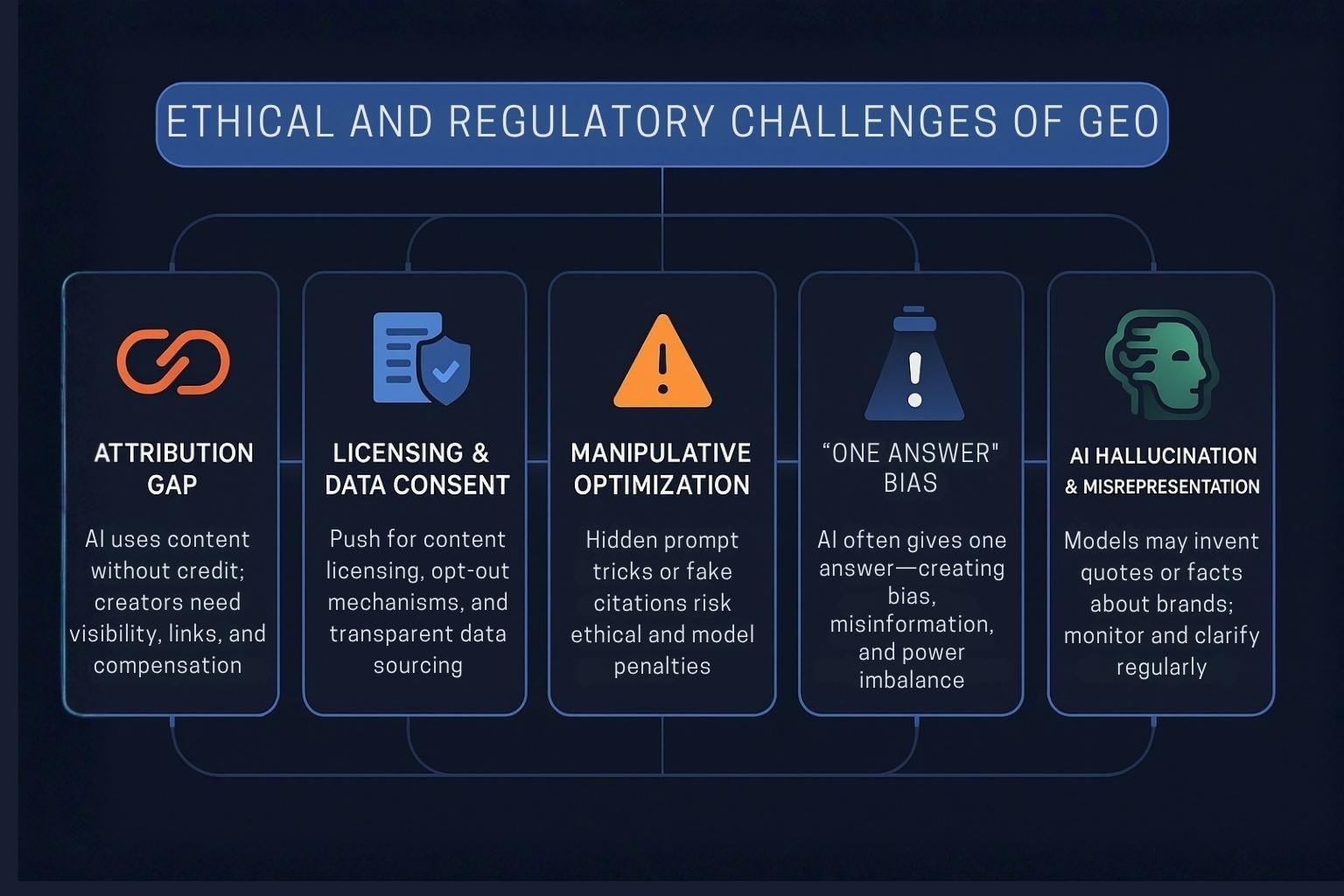 ETHICAL AND REGULATORY CHALLENGES OF GEO

ATTRIBUTION GAP

AI uses content without credit; creators need visibility, links, and compensation

LICENSING & DATA CONSENT

Push for content licensing, opt-out mechanisms, and transparent data sourcing

MANIPULATIVE OPTIMIZATION

Hidden prompt tricks or fake citations risk ethical and model penalties

“ONE ANSWER" BIAS

AI often gives one answer—creating bias, misinformation, and power imbalance

AI HALLUCINATION & MISREPRESENTATION

Models may invent quotes or facts about brands; monitor and clarify regularly